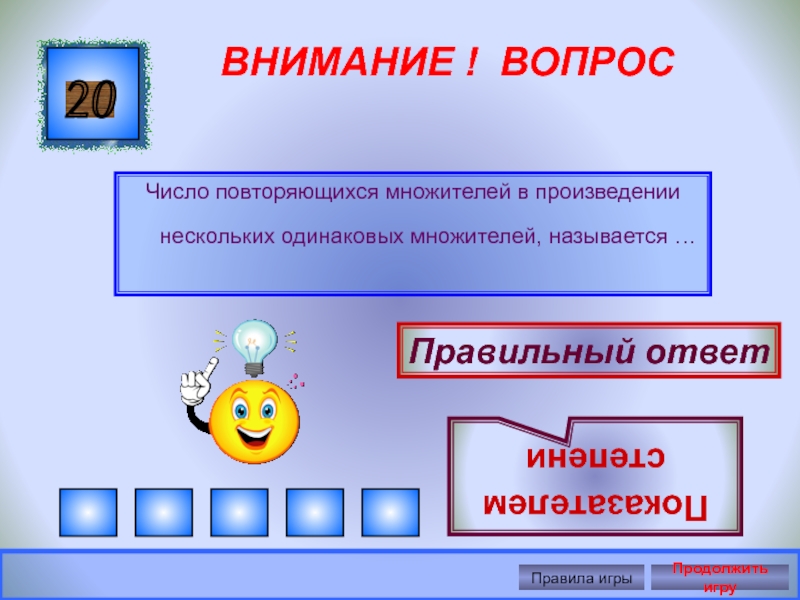 20

ВНИМАНИЕ ! ВОПРОС

Число повторяющихся множителей в произведении нескольких одинаковых множителей, называется …

Правильный ответ

Показателем степени

Правила игры

Продолжить игру